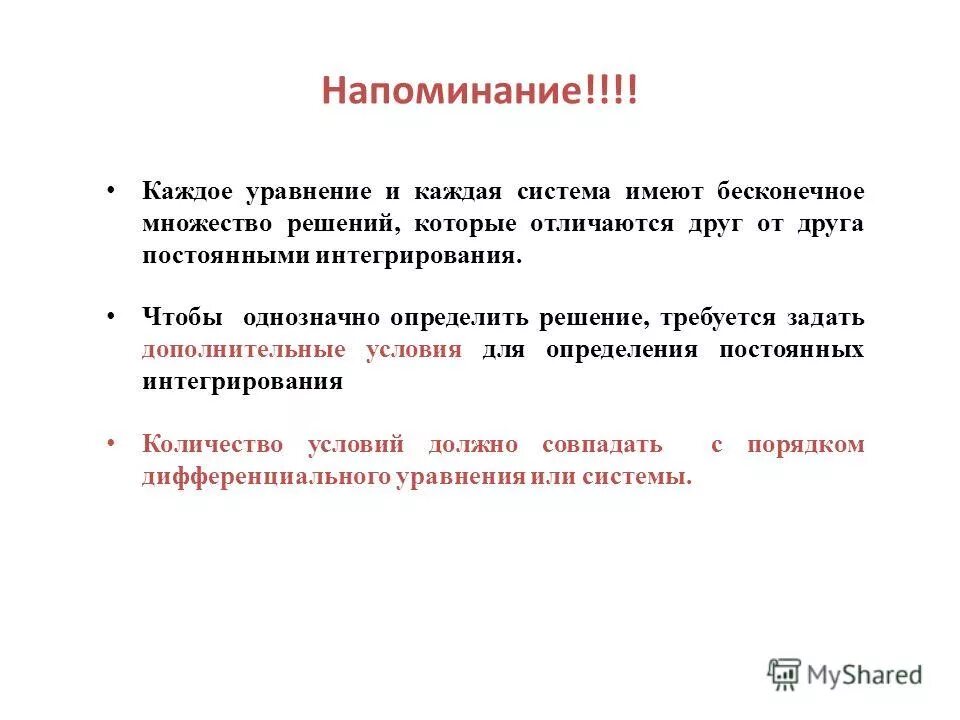 Напоминание!!!!

• Каждое уравнение и каждая система имеют бесконечное множество решений, которые отличаются друг от друга постоянными интегрирования.

• Чтобы однозначно определить решение, требуется задать дополнительные условия для определения постоянных интегрирования

• Количество условий должно совпадать с порядком дифференциального уравнения или системы.

MyShared